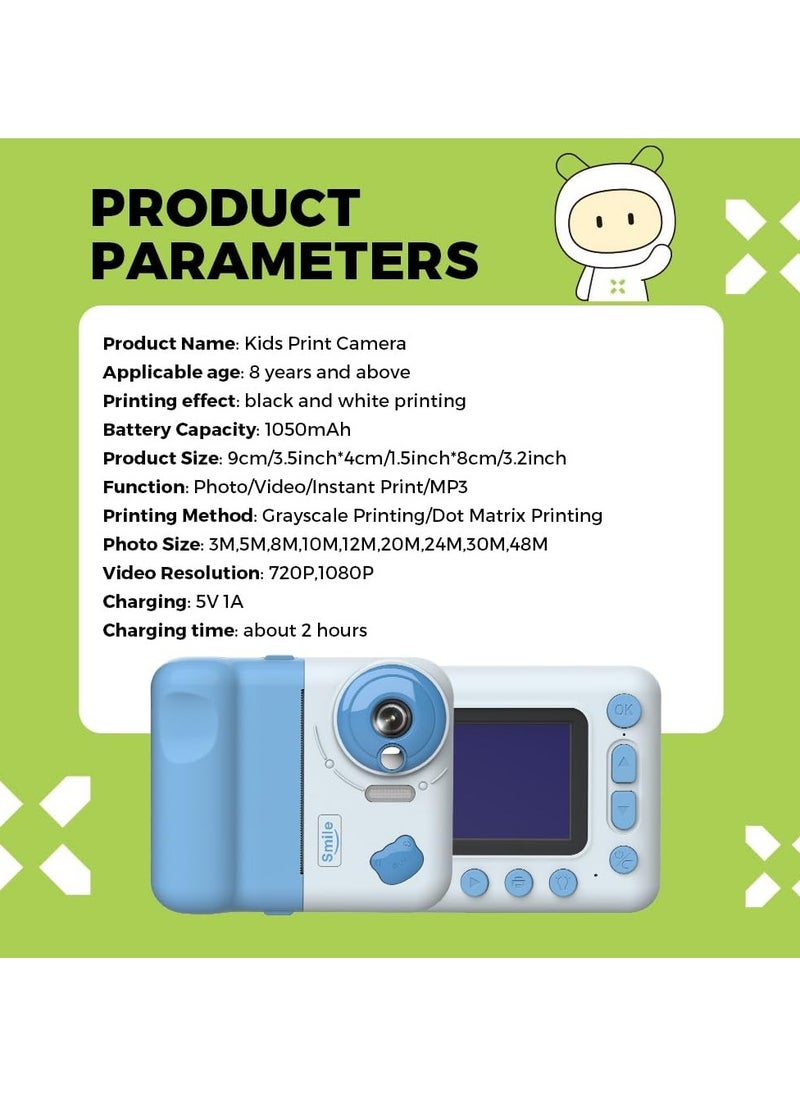 PRODUCT PARAMETERS

Product Name: Kids Print Camera
Applicable age: 8 years and above
Printing effect: black and white printing
Battery Capacity: 1050mAh
Product Size: 9cm/3.5inch*4cm/1.5inch*8cm/3.2inch
Function: Photo/Video/Instant Print/MP3
Printing Method: Grayscale Printing/Dot Matrix Printing
Photo Size: 3M,5M,8M,10M,12M,20M,24M,30M,48M
Video Resolution: 720P,1080P
Charging: 5V 1A
Charging time: about 2 hours

Smile
OK